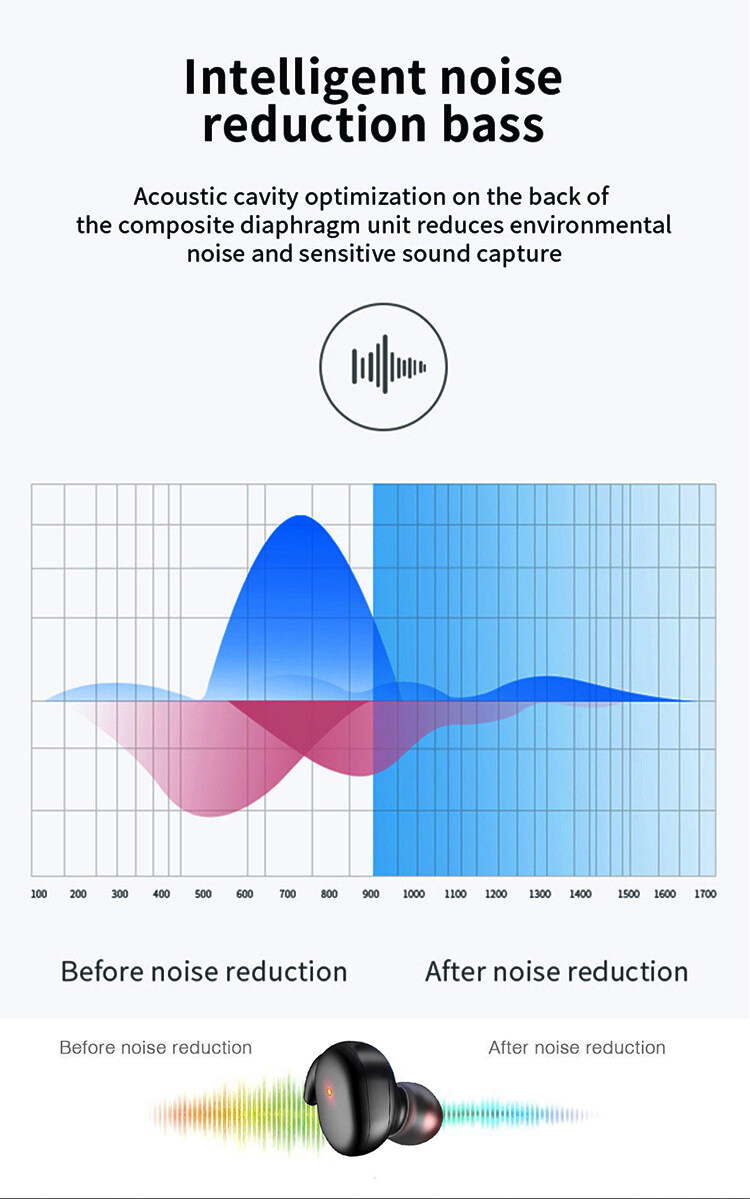 Intelligent noise reduction bass

Acoustic cavity optimization on the back of the composite diaphragm unit reduces environmental noise and sensitive sound capture

100 200 300 400 500 600 700 800 900 1000 1100 1200 1300 1400 1500 1600 1700

Before noise reduction After noise reduction

Before noise reduction After noise reduction